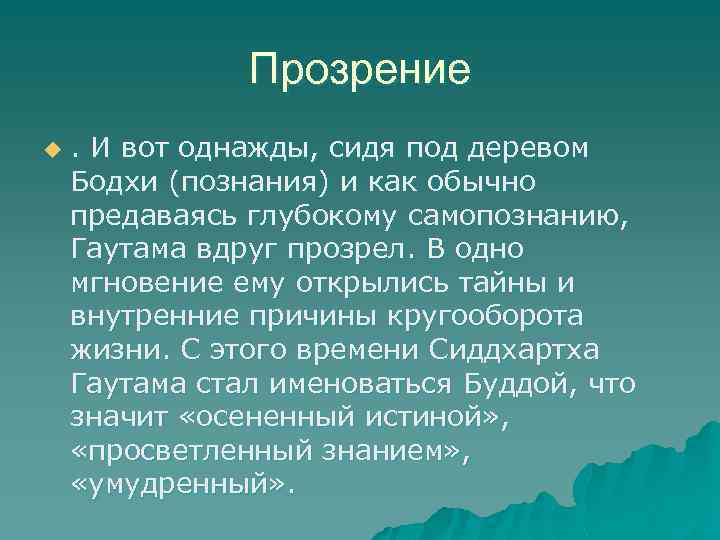 Прозрение

. И вот однажды, сидя под деревом Бодхи (познания) и как обычно предаваясь глубокому самопознанию, Гаутама вдруг прозрел. В одно мгновение ему открылись тайны и внутренние причины кругооборота жизни. С этого времени Сиддхартха Гаутама стал именоваться Буддой, что значит «осененный истиной», «просветленный знанием», «умудренный».